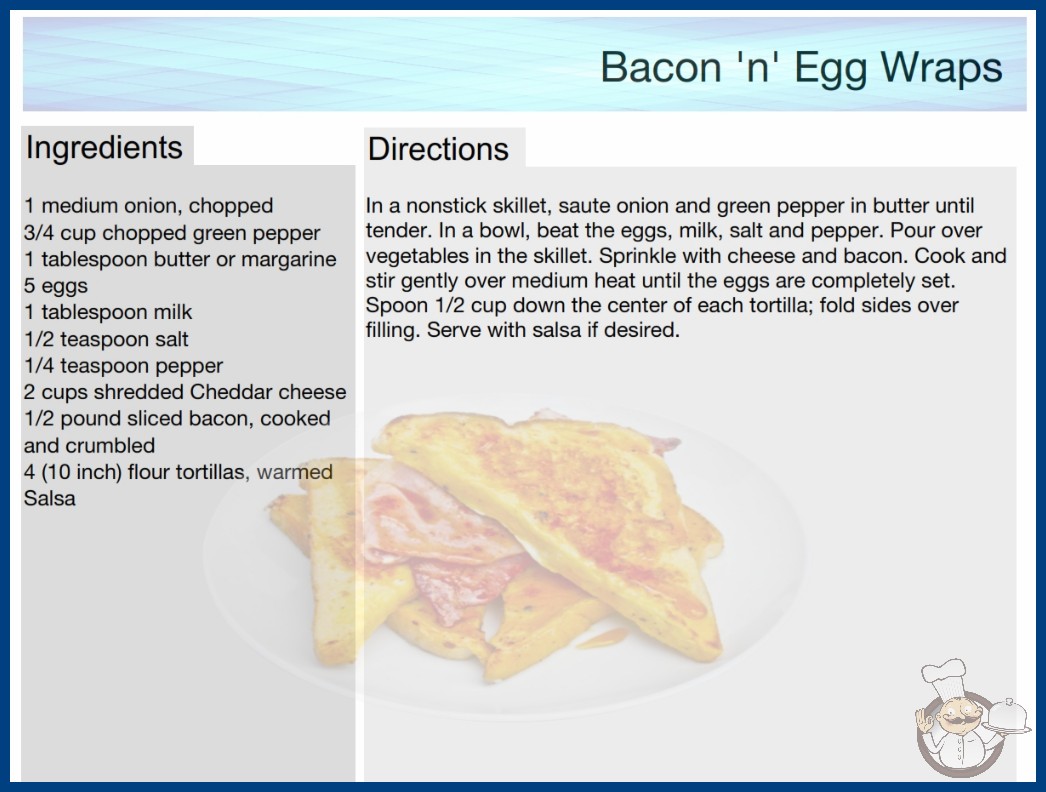 Bacon 'n' Egg Wraps

Ingredients

1 medium onion, chopped
3/4 cup chopped green pepper
1 tablespoon butter or margarine
5 eggs
1 tablespoon milk
1/2 teaspoon salt
1/4 teaspoon pepper
2 cups shredded Cheddar cheese
1/2 pound sliced bacon, cooked and crumbled
4 (10 inch) flour tortillas, warmed
Salsa

Directions

In a nonstick skillet, saute onion and green pepper in butter until tender. In a bowl, beat the eggs, milk, salt and pepper. Pour over vegetables in the skillet. Sprinkle with cheese and bacon. Cook and stir gently over medium heat until the eggs are completely set. Spoon 1/2 cup down the center of each tortilla; fold sides over filling. Serve with salsa if desired.